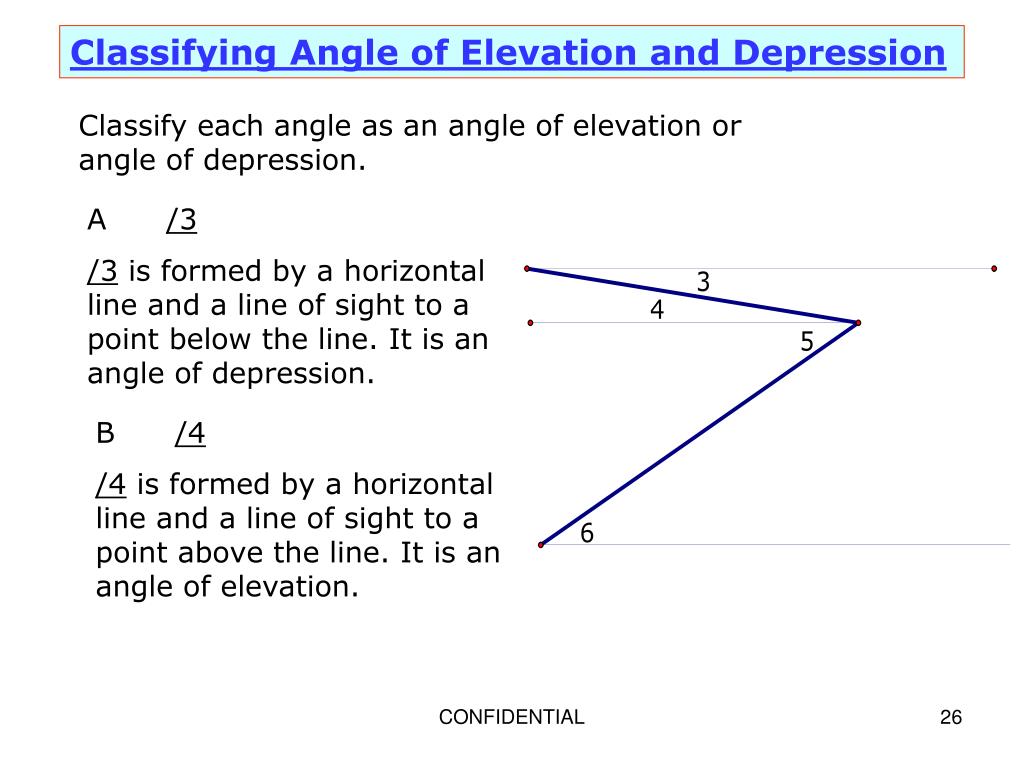 Classifying Angle of Elevation and Depression

Classify each angle as an angle of elevation or angle of depression.

A /3

/3 is formed by a horizontal line and a line of sight to a point below the line. It is an angle of depression.

B /4

/4 is formed by a horizontal line and a line of sight to a point above the line. It is an angle of elevation.

3
4
5
6

CONFIDENTIAL

26